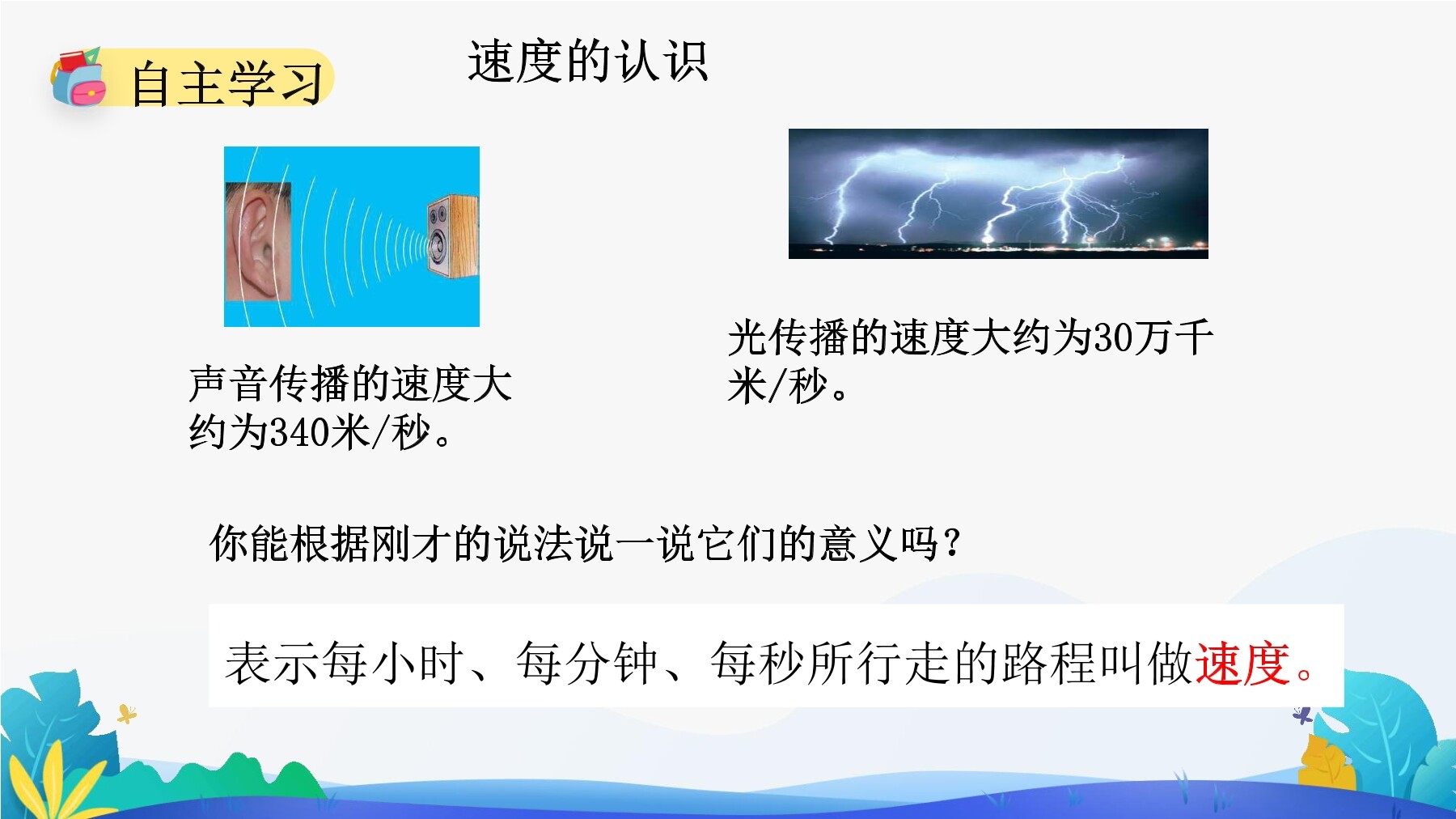 自主学习

速度的认识

声音传播的速度大约为340米/秒。

光传播的速度大约为30万千米/秒。

你能根据刚才的说法说一说它们的意义吗？

表示每小时、每分钟、每秒所行走的路程叫做速度。